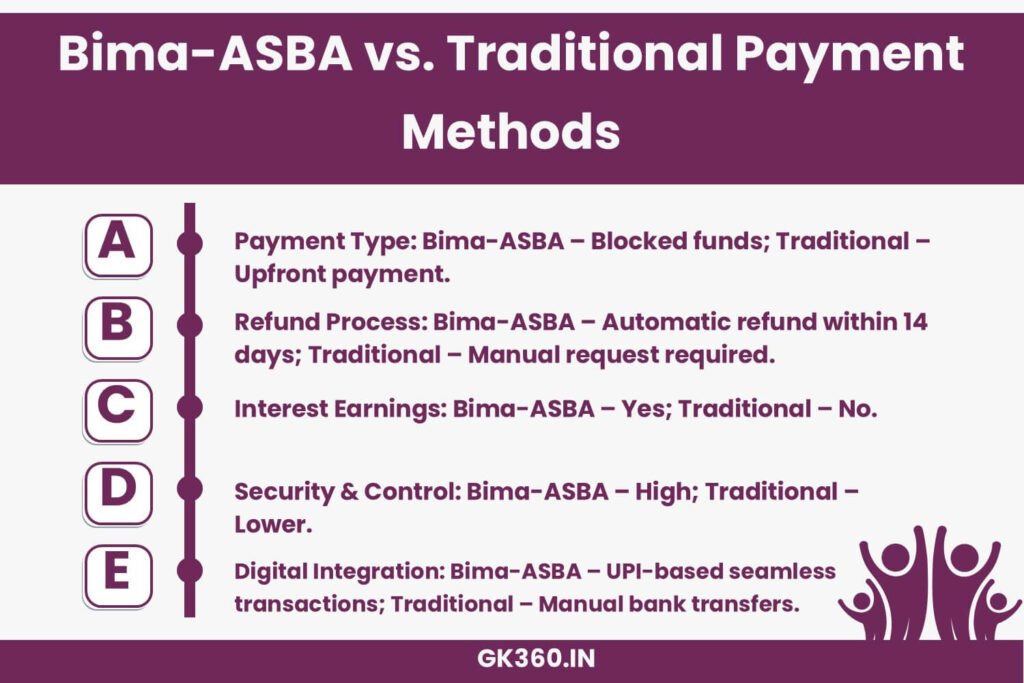 Bima-ASBA vs. Traditional Payment Methods

A
Payment Type: Bima-ASBA – Blocked funds; Traditional – Upfront payment.

B
Refund Process: Bima-ASBA – Automatic refund within 14 days; Traditional – Manual request required.

C
Interest Earnings: Bima-ASBA – Yes; Traditional – No.

D
Security & Control: Bima-ASBA – High; Traditional – Lower.

E
Digital Integration: Bima-ASBA – UPI-based seamless transactions; Traditional – Manual bank transfers.

GK360.IN